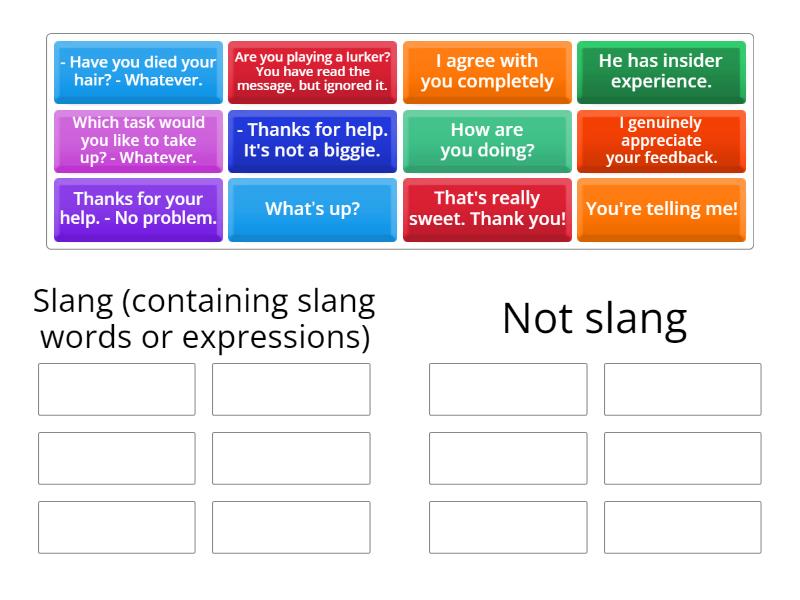 - Have you died your hair? - Whatever.

Are you playing a lurker? You have read the message, but ignored it.

I agree with you completely

He has insider experience.

Which task would you like to take up? - Whatever.

- Thanks for help. It's not a biggie.

How are you doing?

I genuinely appreciate your feedback.

Thanks for your help. - No problem.

What's up?

That's really sweet. Thank you!

You're telling me!

Slang (containing slang words or expressions)

Not slang